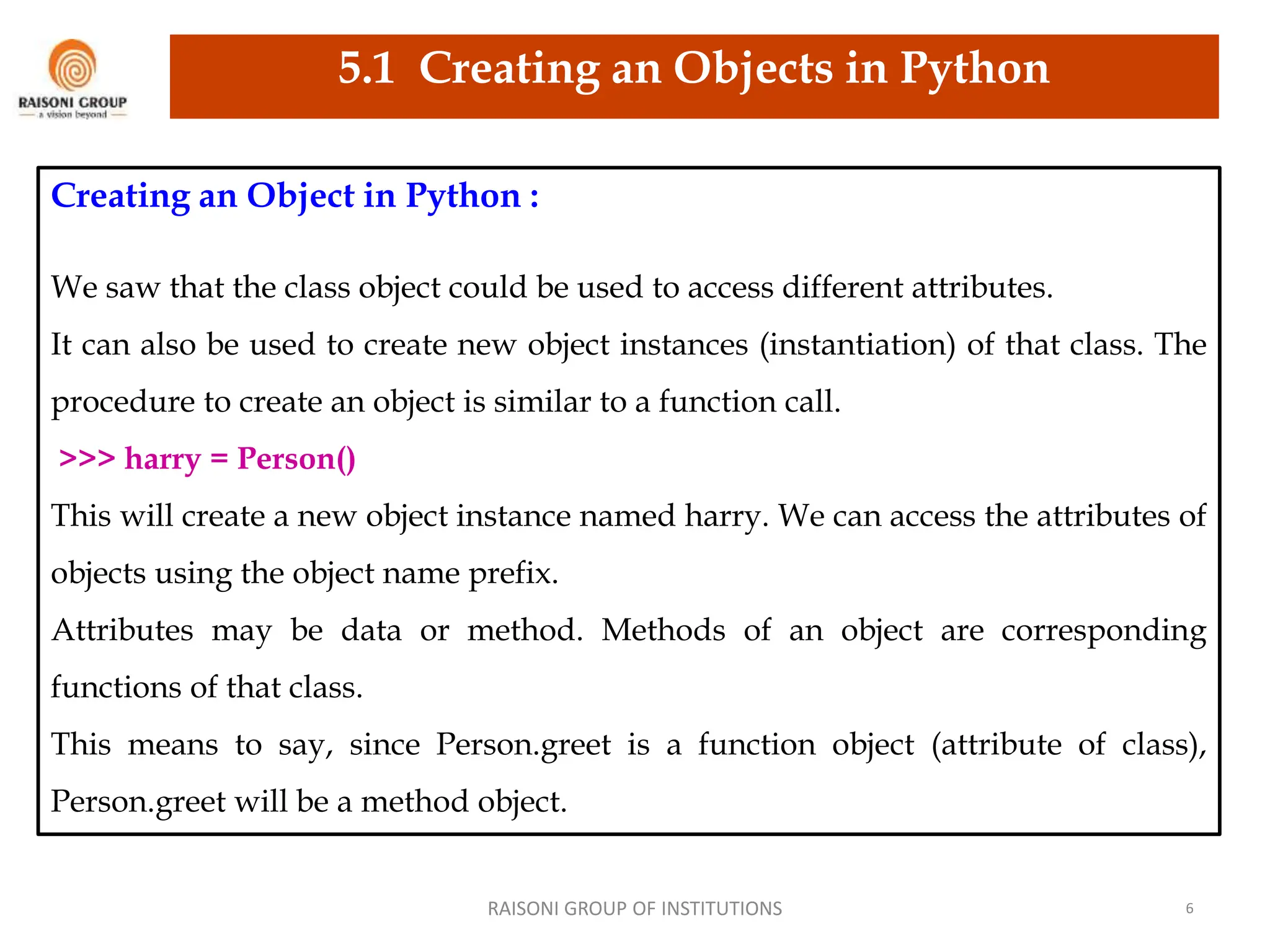 RAISONI GROUP
a vision beyond

5.1 Creating an Objects in Python

Creating an Object in Python :

We saw that the class object could be used to access different attributes.

It can also be used to create new object instances (instantiation) of that class. The procedure to create an object is similar to a function call.

>>> harry = Person()

This will create a new object instance named harry. We can access the attributes of objects using the object name prefix.

Attributes may be data or method. Methods of an object are corresponding functions of that class.

This means to say, since Person.greet is a function object (attribute of class), Person.greet will be a method object.

RAISONI GROUP OF INSTITUTIONS

6